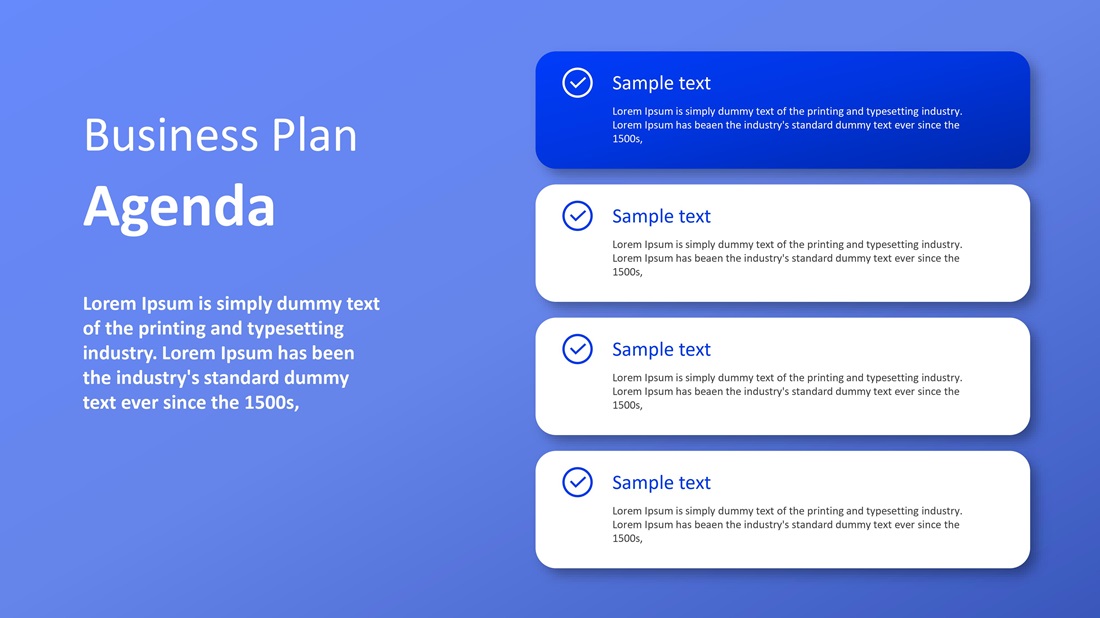 Business Plan

Agenda

Lorem Ipsum is simply dummy text of the printing and typesetting industry. Lorem Ipsum has been the industry's standard dummy text ever since the 1500s,

Sample text

Lorem Ipsum is simply dummy text of the printing and typesetting industry. Lorem Ipsum has beaen the industry's standard dummy text ever since the 1500s,

Sample text

Lorem Ipsum is simply dummy text of the printing and typesetting industry. Lorem Ipsum has beaen the industry's standard dummy text ever since the 1500s,

Sample text

Lorem Ipsum is simply dummy text of the printing and typesetting industry. Lorem Ipsum has beaen the industry's standard dummy text ever since the 1500s,

Sample text

Lorem Ipsum is simply dummy text of the printing and typesetting industry. Lorem Ipsum has beaen the industry's standard dummy text ever since the 1500s,